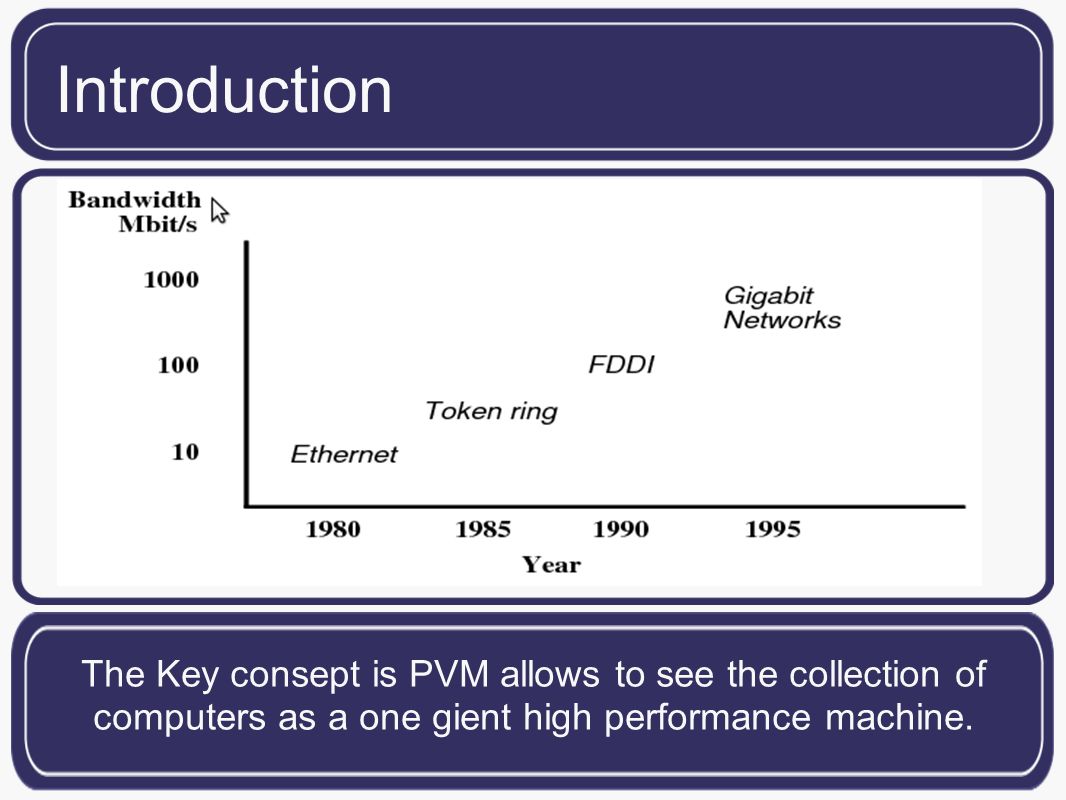 Introduction

Bandwidth Mbit/s

1000

100

10

Gigabit Networks

FDDI

Token ring

Ethernet

1980

1985

1990

1995

Year

The Key consept is PVM allows to see the collection of computers as a one gient high performance machine.